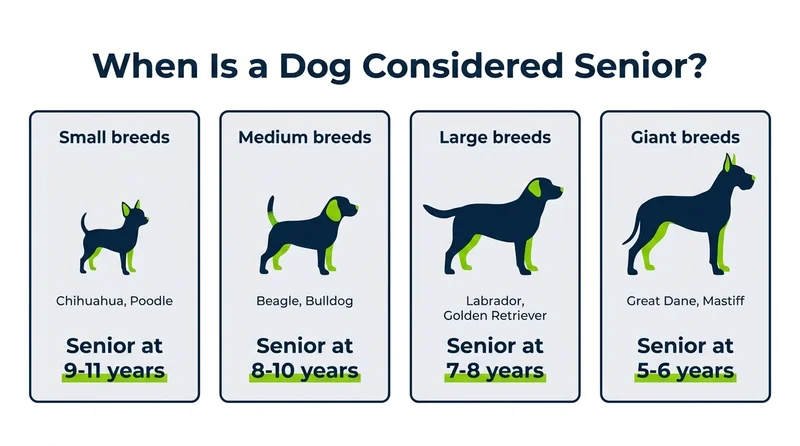 When Is a Dog Considered Senior?

Small breeds

Chihuahua, Poodle

Senior at 9-11 years

Medium breeds

Beagle, Bulldog

Senior at 8-10 years

Large breeds

Labrador, Golden Retriever

Senior at 7-8 years

Giant breeds

Great Dane, Mastiff

Senior at 5-6 years